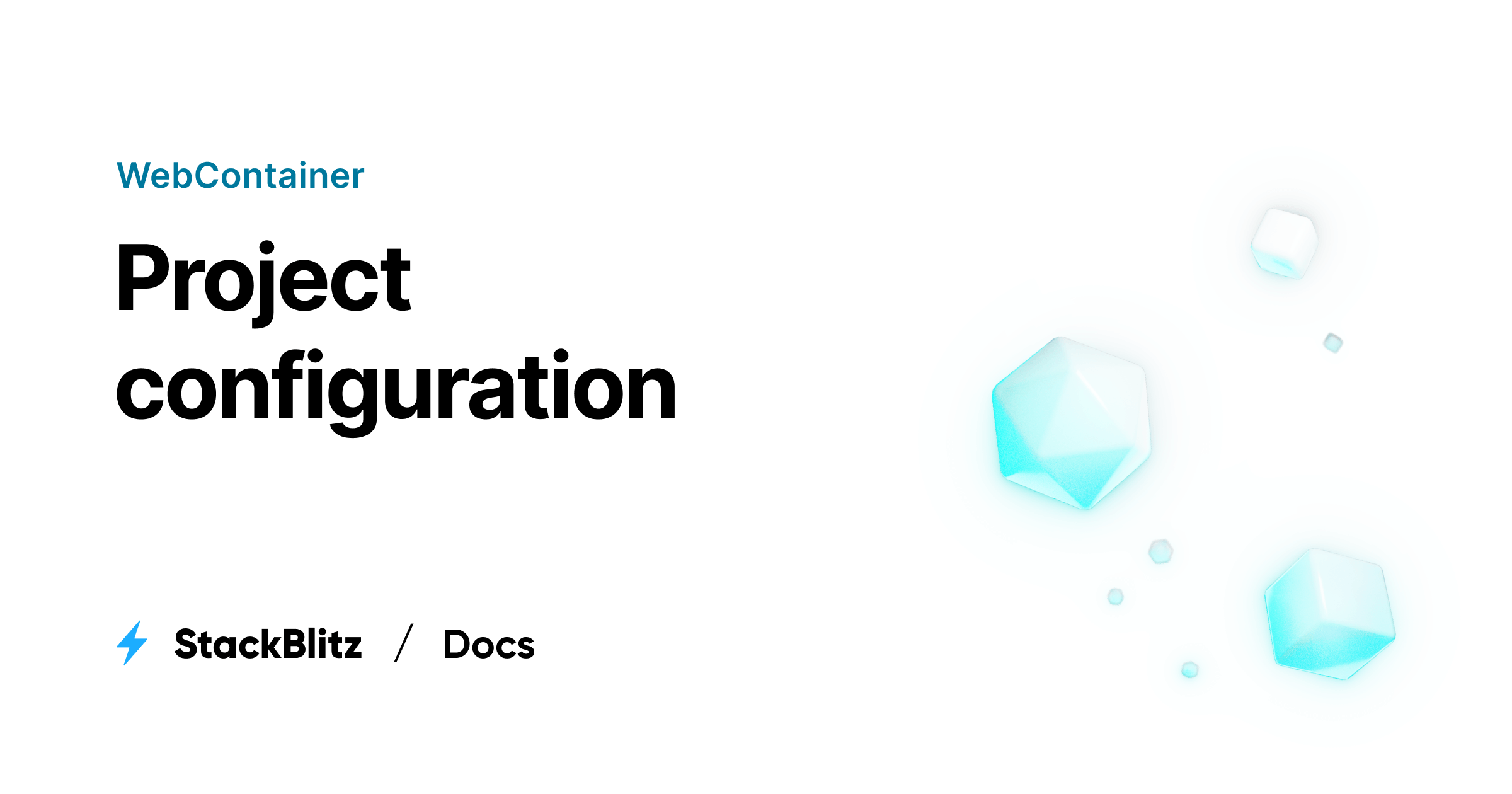 WebContainer

Project configuration

StackBlitz / Docs